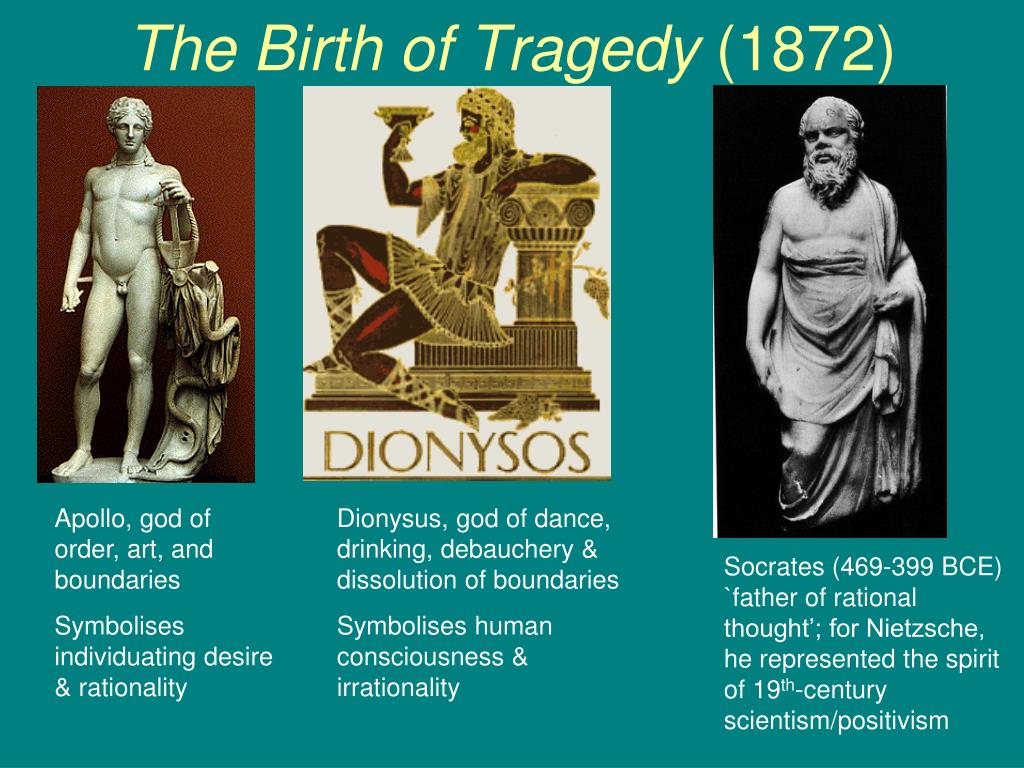 The Birth of Tragedy (1872)

DIONYSOS

Apollo, god of order, art, and boundaries

Symbolises individuating desire & rationality

Dionysus, god of dance, drinking, debauchery & dissolution of boundaries

Symbolises human consciousness & irrationality

Socrates (469-399 BCE) `father of rational thought'; for Nietzsche, he represented the spirit of 19$^{th}$-century scientism/positivism